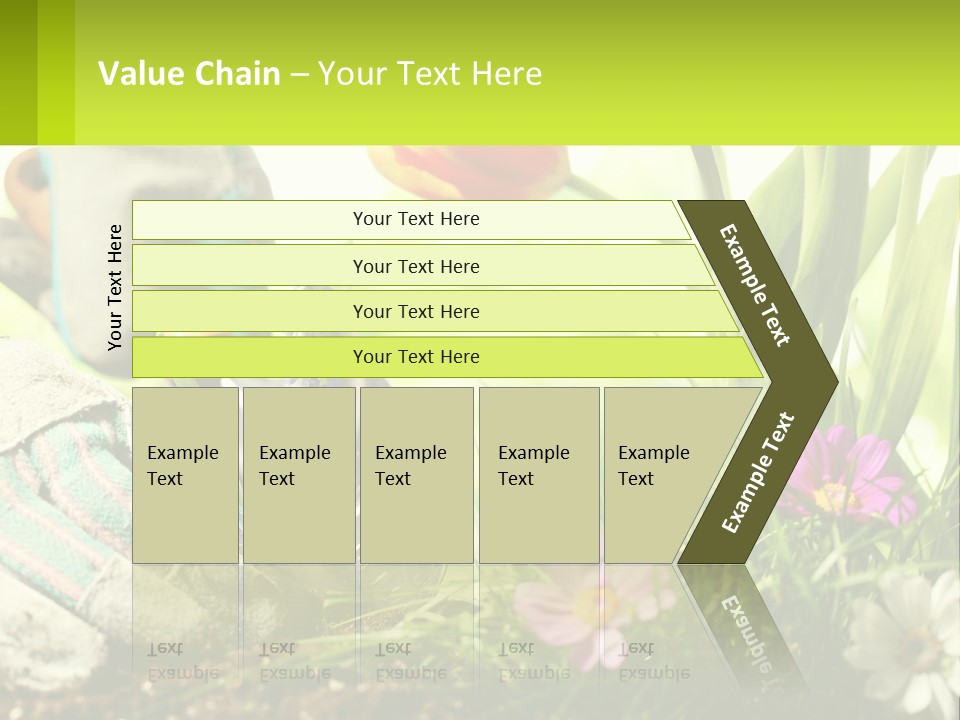 Value Chain – Your Text Here

Your Text Here

Your Text Here

Your Text Here

Your Text Here

Your Text Here

Example Text

Example Text

Example Text

Example Text

Example Text

Example Text

Example Text